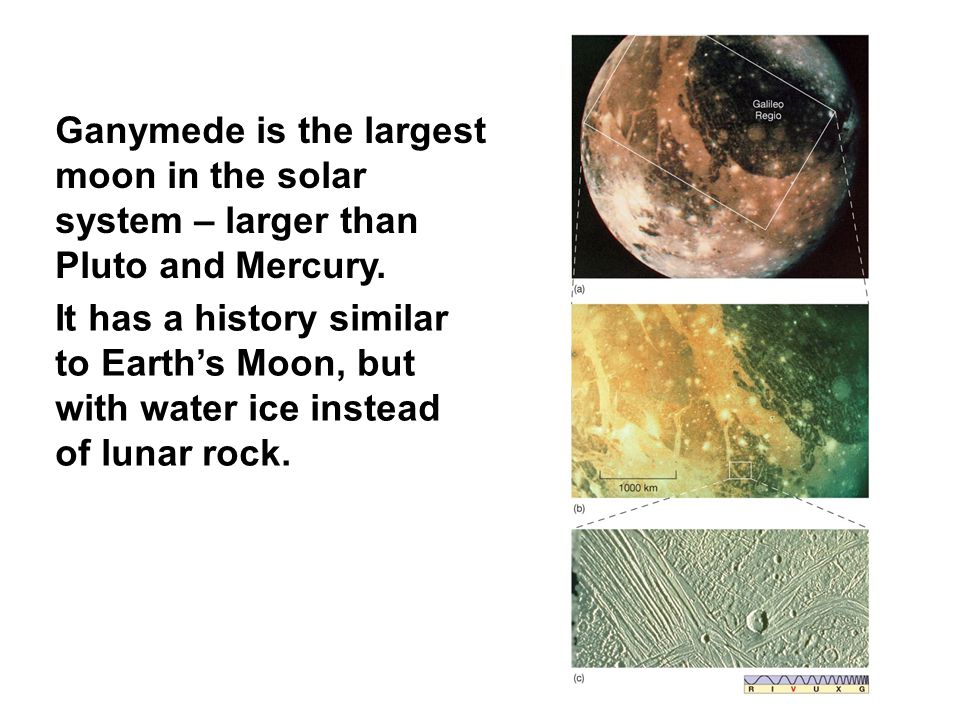 Ganymede is the largest moon in the solar system – larger than Pluto and Mercury.

It has a history similar to Earth's Moon, but with water ice instead of lunar rock.

Galileo Regio

(a)

1000 km

(b)

(c)

R I V U X G